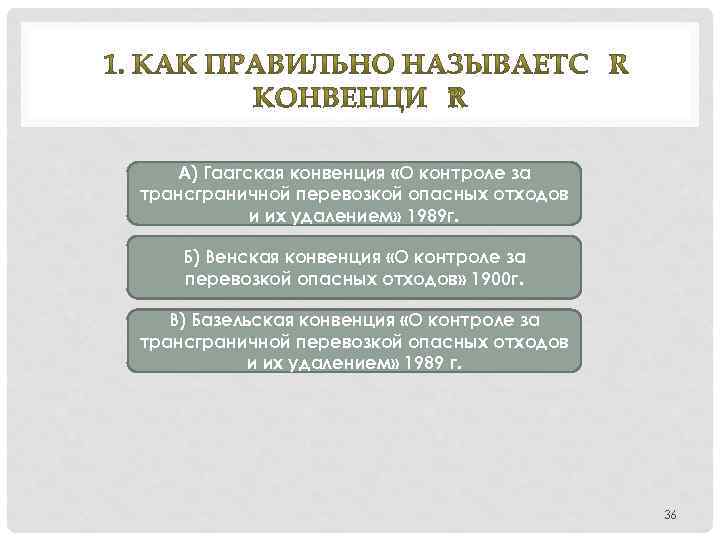 1. КАК ПРАВИЛЬНО НАЗЫВАЕТС R КОНВЕНЦИ R

А) Гаагская конвенция «О контроле за трансграничной перевозкой опасных отходов и их удалением» 1989г.

Б) Венская конвенция «О контроле за перевозкой опасных отходов» 1900г.

В) Базельская конвенция «О контроле за трансграничной перевозкой опасных отходов и их удалением» 1989 г.

36